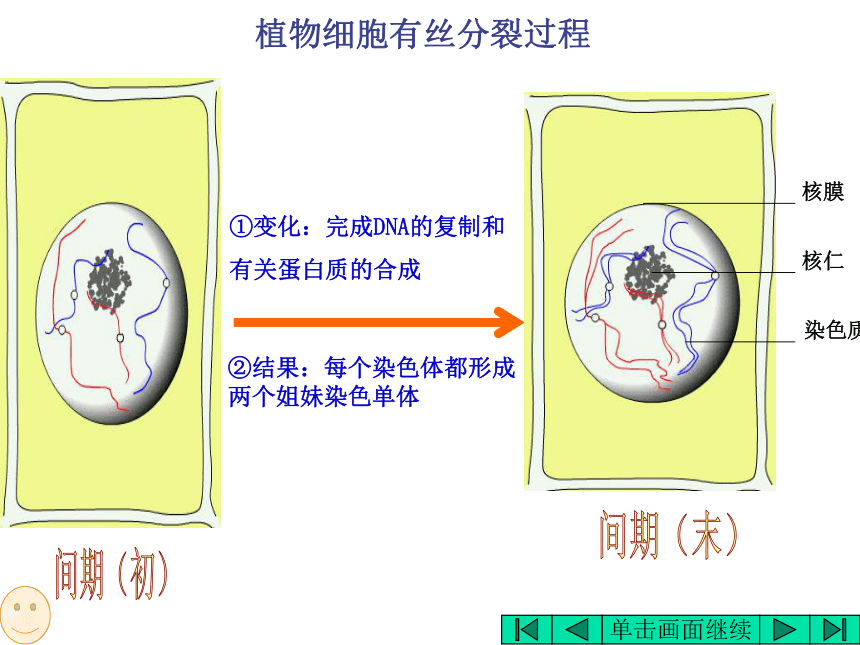 植物细胞有丝分裂过程

①变化：完成DNA的复制和有关蛋白质的合成

②结果：每个染色体都形成两个姐妹染色单体

核膜

核仁

染色质

间期（初）

间期（末）

单击画面继续